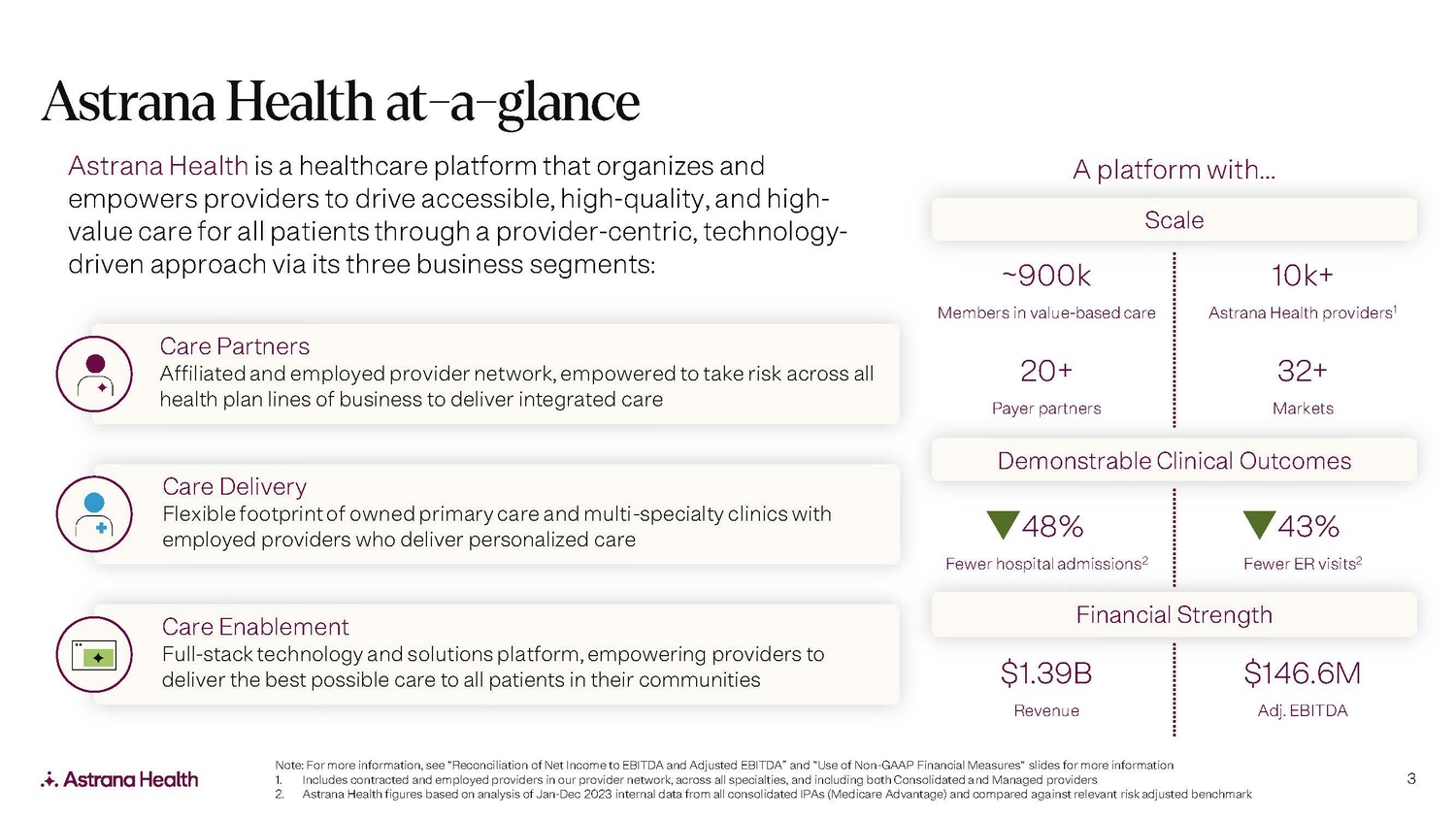 Astrana Health at-a-glance

Astrana Health is a healthcare platform that organizes and empowers providers to drive accessible, high-quality, and high-value care for all patients through a provider-centric, technology-driven approach via its three business segments:

Care Partners
Affiliated and employed provider network, empowered to take risk across all health plan lines of business to deliver integrated care

Care Delivery
Flexible footprint of owned primary care and multi-specialty clinics with employed providers who deliver personalized care

Care Enablement
Full-stack technology and solutions platform, empowering providers to deliver the best possible care to all patients in their communities

A platform with...

Scale

~900k
Members in value-based care

10k+
Astrana Health providers$^1$

20+
Payer partners

32+
Markets

Demonstrable Clinical Outcomes

48%
Fewer hospital admissions$^2$

43%
Fewer ER visits$^2$

Financial Strength

$1.39B
Revenue

$146.6M
Adj. EBITDA

Astrana Health

Note: For more information, see "Reconciliation of Net Income to EBITDA and Adjusted EBITDA" and "Use of Non-GAAP Financial Measures" slides for more information
1. Includes contracted and employed providers in our provider network, across all specialties, and including both Consolidated and Managed providers
2. Astrana Health figures based on analysis of Jan-Dec 2023 internal data from all consolidated IPAs (Medicare Advantage) and compared against relevant risk adjusted benchmark

3